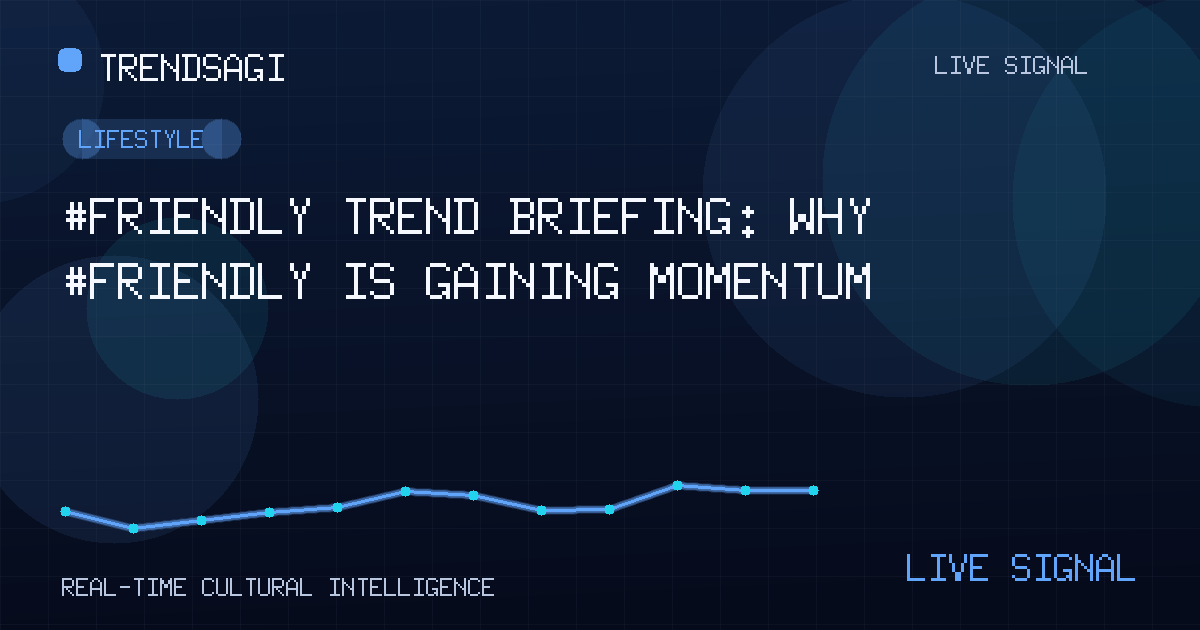 TRENDSAGI

LIVE SIGNAL

LIFESTYLE

#FRIENDLY TREND BRIEFING: WHY #FRIENDLY IS GAINING MOMENTUM

REAL-TIME CULTURAL INTELLIGENCE

LIVE SIGNAL